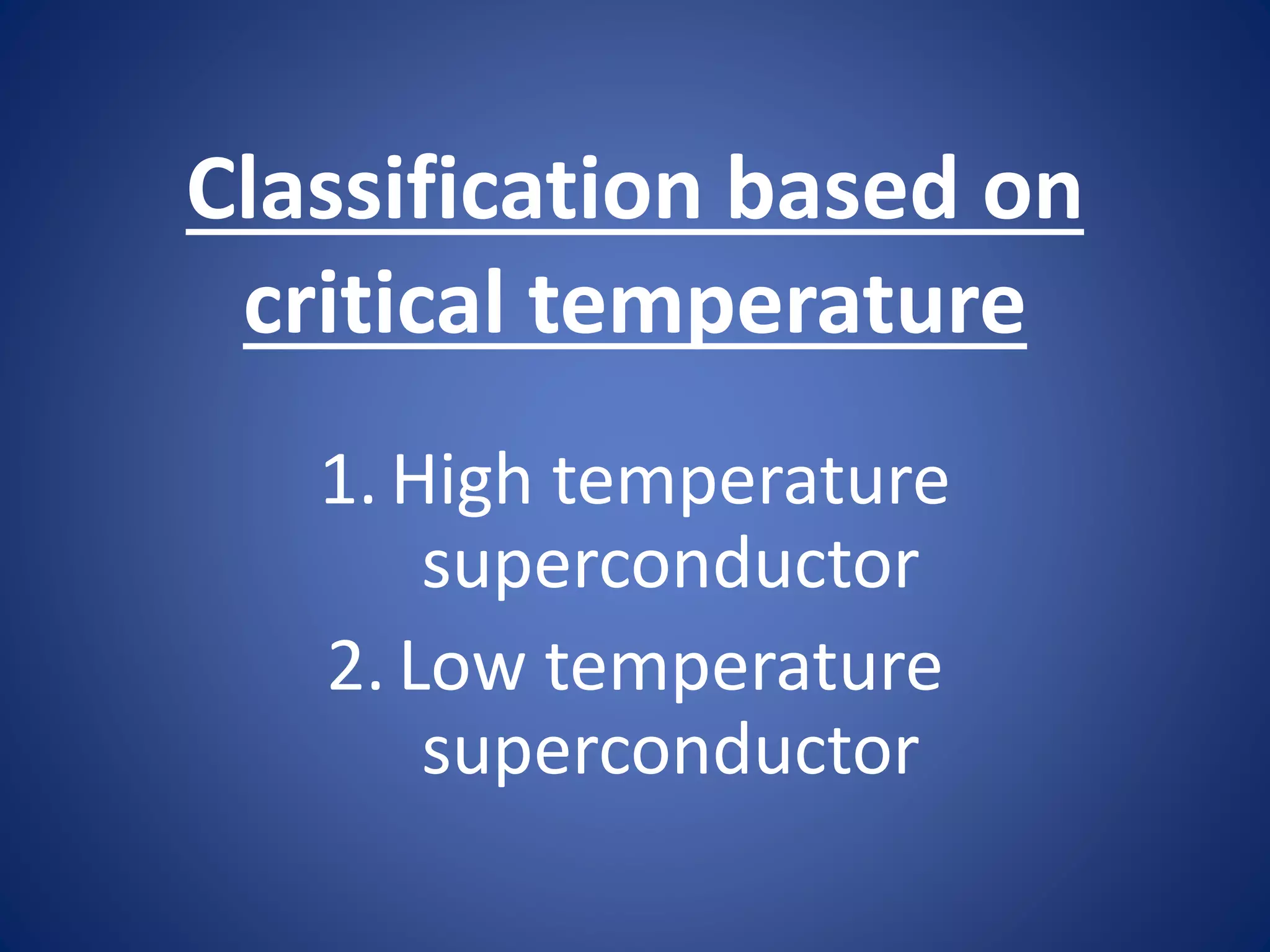 Classification based on critical temperature

1. High temperature superconductor
2. Low temperature superconductor